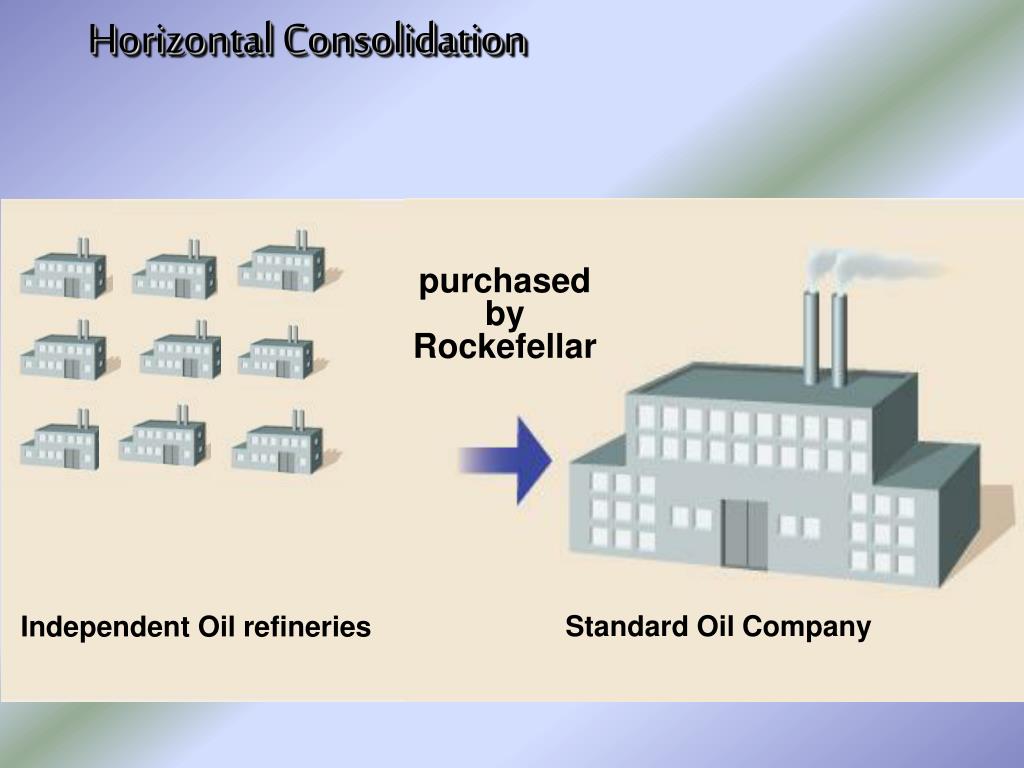 Horizontal Consolidation

purchased by Rockefellar

Independent Oil refineries

Standard Oil Company